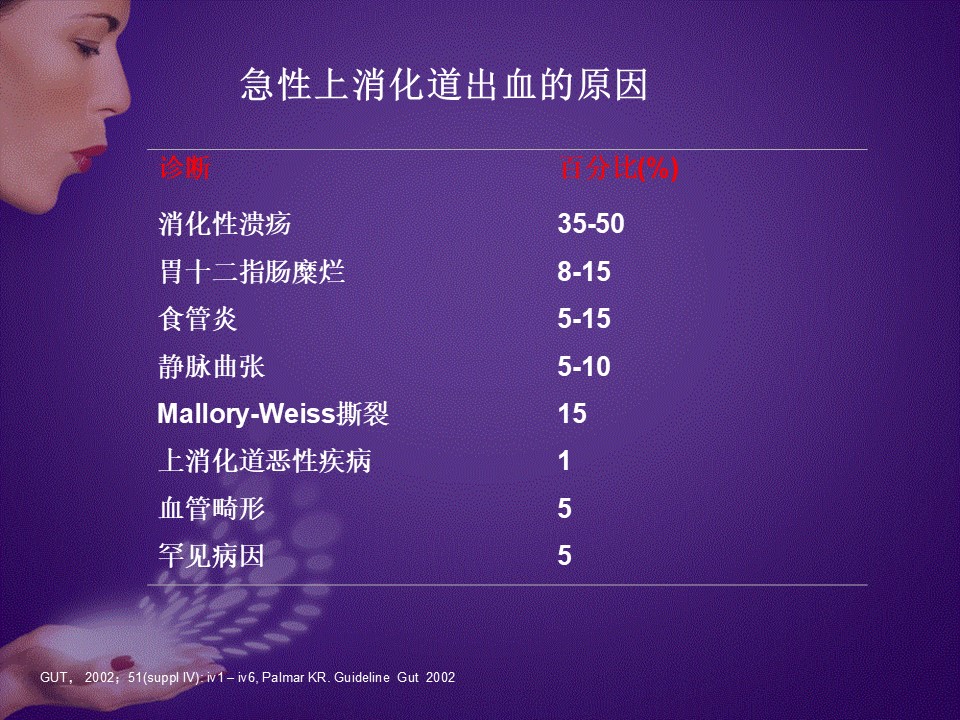 急性上消化道出血的原因

| 诊断 | 百分比(%) |
|---|---|
| 消化性溃疡 | 35-50 |
| 胃十二指肠糜烂 | 8-15 |
| 食管炎 | 5-15 |
| 静脉曲张 | 5-10 |
| Mallory-Weiss撕裂 | 15 |
| 上消化道恶性疾病 | 1 |
| 血管畸形 | 5 |
| 罕见病因 | 5 |

GUT， 2002；51(suppl IV): iv1 – iv6, Palmar KR. Guideline Gut 2002